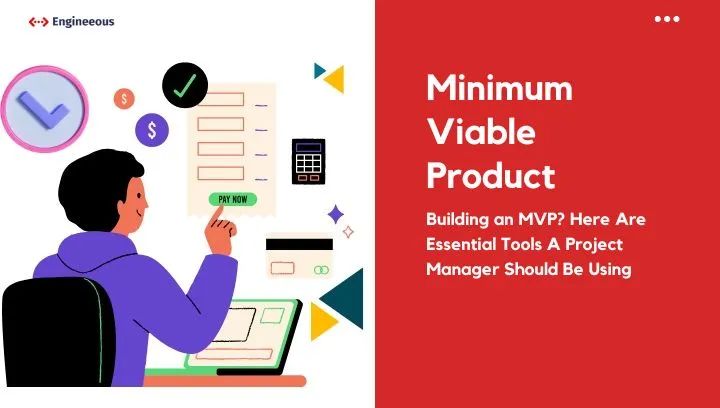 Engineeous

$
$

PAY NOW

Minimum Viable Product

Building an MVP? Here Are Essential Tools A Project Manager Should Be Using